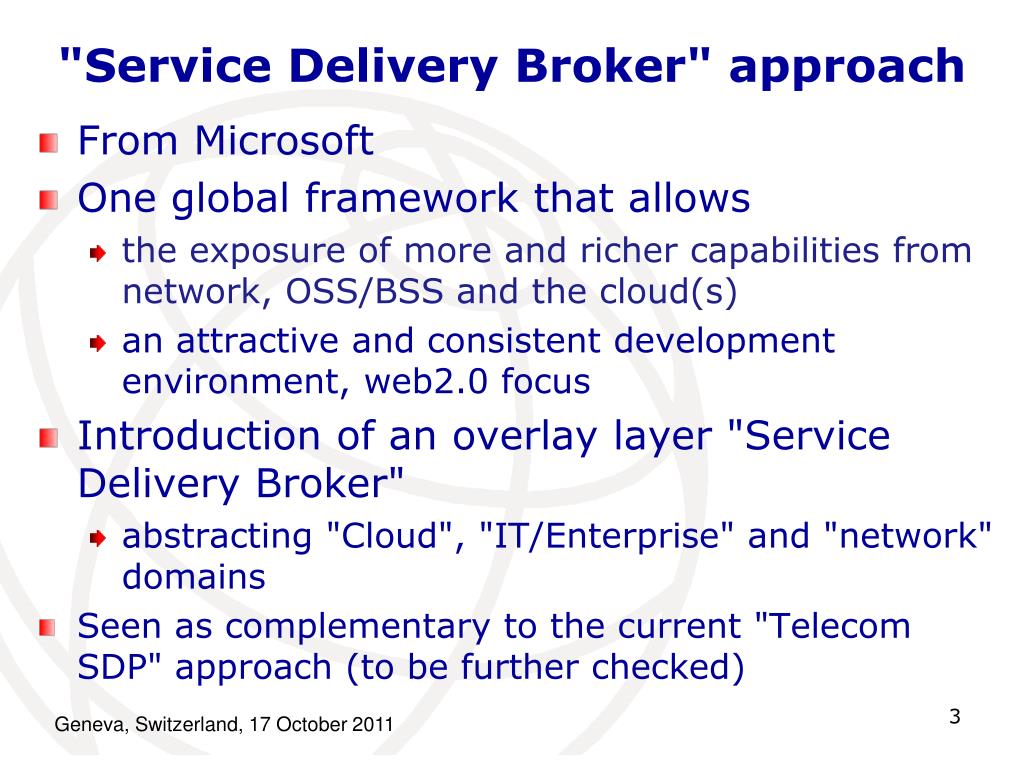 "Service Delivery Broker" approach

From Microsoft

One global framework that allows

the exposure of more and richer capabilities from network, OSS/BSS and the cloud(s)

an attractive and consistent development environment, web2.0 focus

Introduction of an overlay layer "Service Delivery Broker"

abstracting "Cloud", "IT/Enterprise" and "network" domains

Seen as complementary to the current "Telecom SDP" approach (to be further checked)

Geneva, Switzerland, 17 October 2011

3